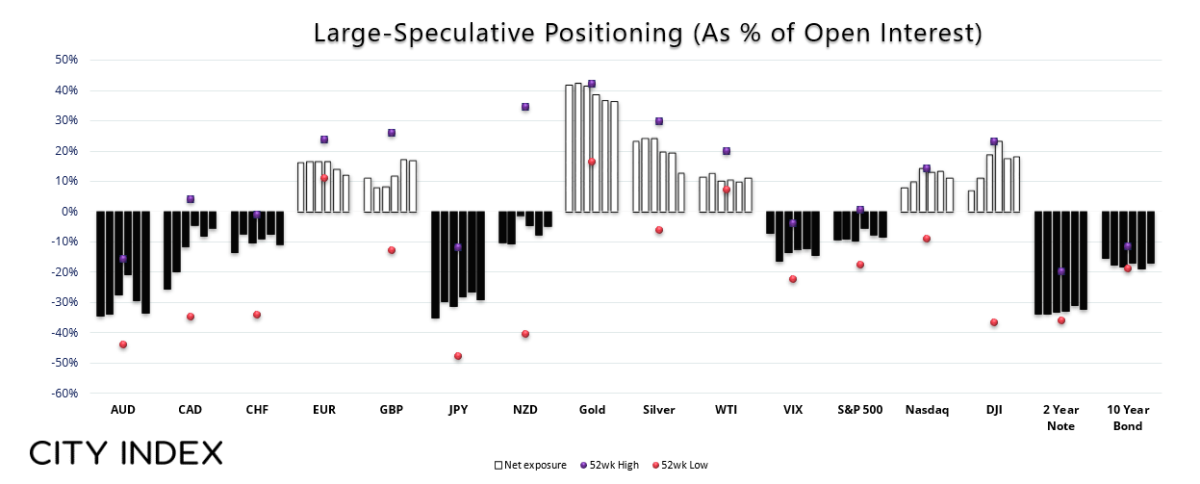 Large-Speculative Positioning (As % of Open Interest)

50%
40%
30%
20%
10%
0%
-10%
-20%
-30%
-40%
-50%
-60%

AUD
CAD
CHF
EUR
GBP
JPY
NZD
Gold
Silver
WTI
VIX
S&P 500
Nasdaq
DJI
2 Year Note
10 Year Bond

CITY INDEX

Net exposure
52wk High
52wk Low